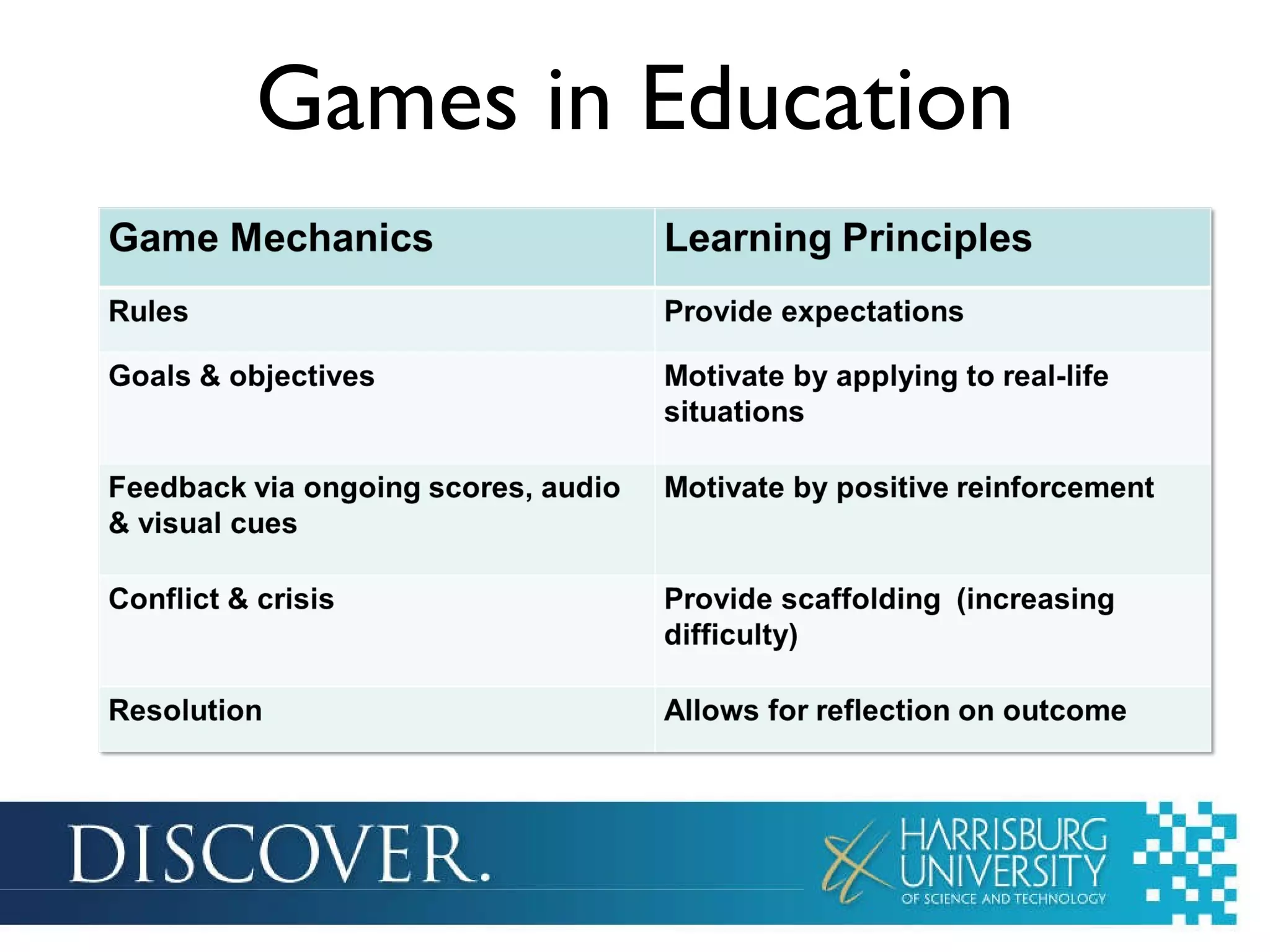 Games in Education

| Game Mechanics | Learning Principles |
|---|---|
| Rules | Provide expectations |
| Goals & objectives | Motivate by applying to real-life situations |
| Feedback via ongoing scores, audio & visual cues | Motivate by positive reinforcement |
| Conflict & crisis | Provide scaffolding (increasing difficulty) |
| Resolution | Allows for reflection on outcome |

DISCOVER.

HARRISBURG UNIVERSITY OF SCIENCE AND TECHNOLOGY